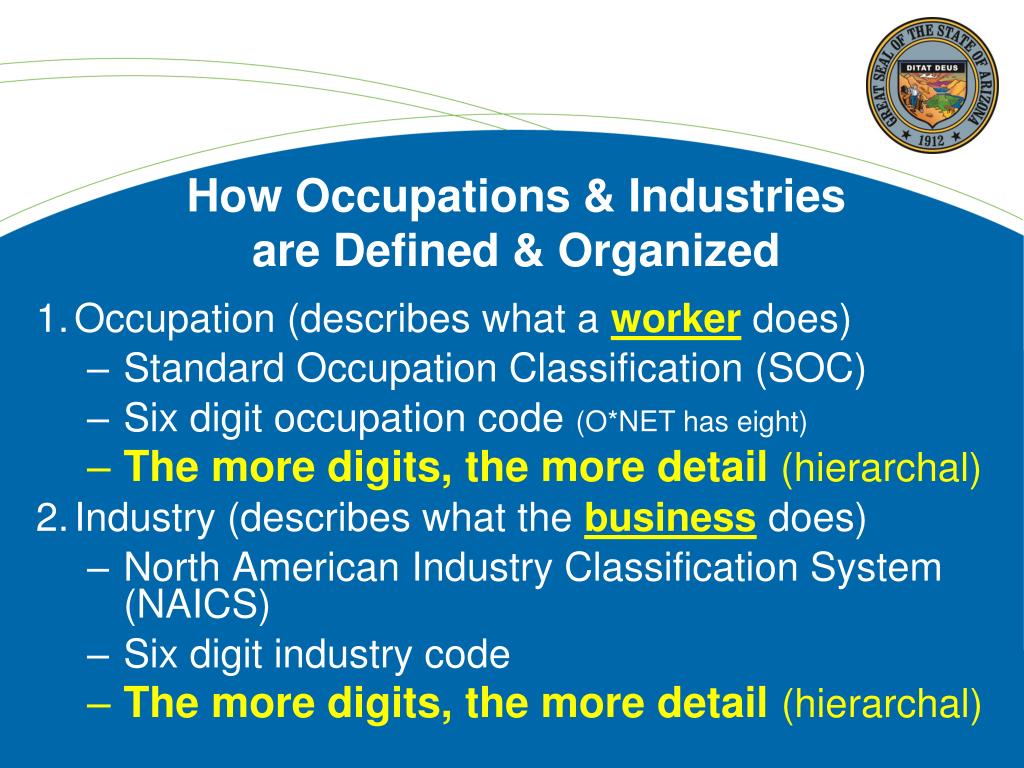 GREAT SEAL OF THE STATE OF ARIZONA
DITAT DEUS
1912

How Occupations & Industries are Defined & Organized

1. Occupation (describes what a worker does)
– Standard Occupation Classification (SOC)
– Six digit occupation code (O*NET has eight)
– The more digits, the more detail (hierarchal)
2. Industry (describes what the business does)
– North American Industry Classification System (NAICS)
– Six digit industry code
– The more digits, the more detail (hierarchal)